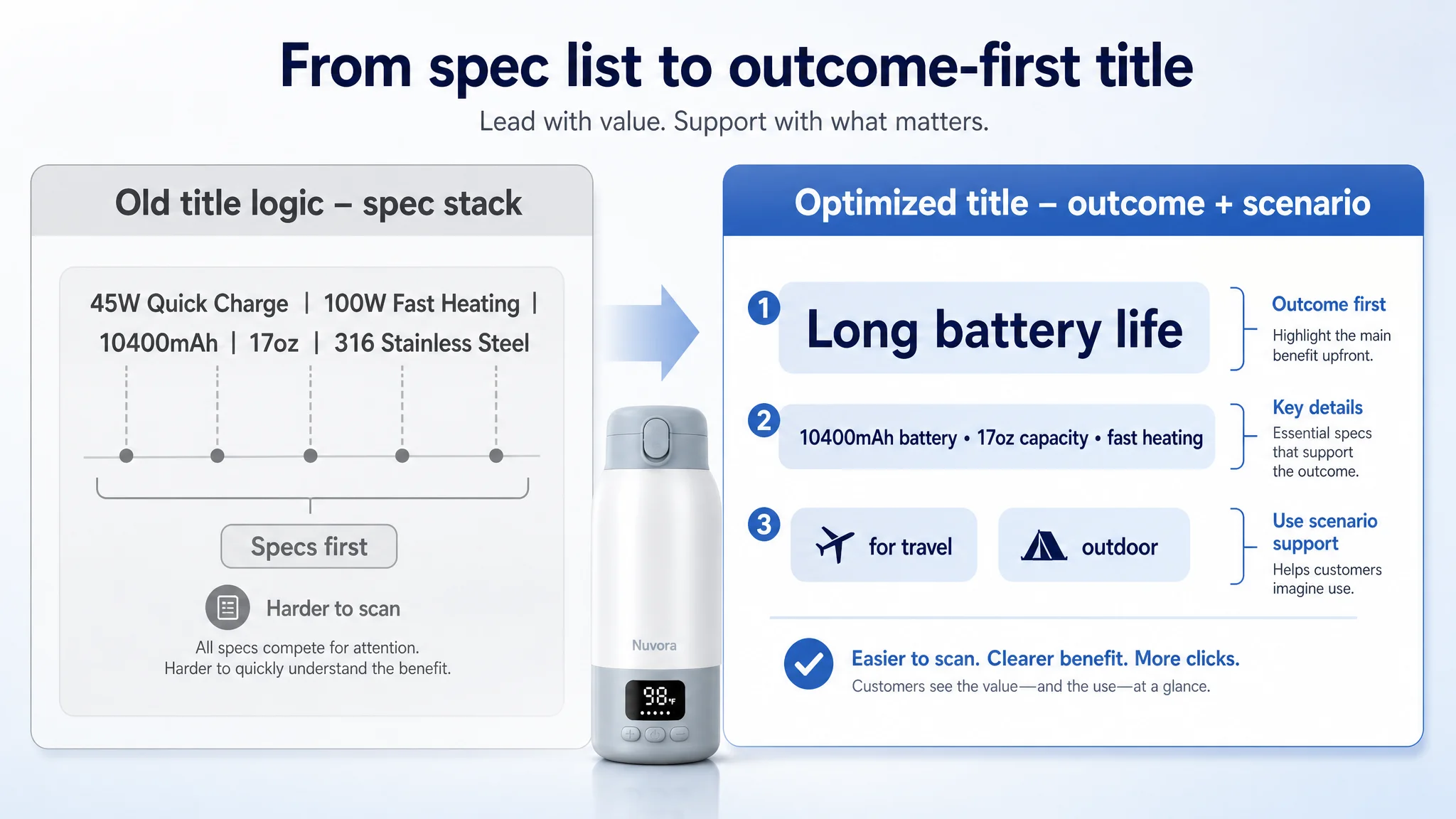 From spec list to outcome-first title

Lead with value. Support with what matters.

Old title logic – spec stack

45W Quick Charge | 100W Fast Heating | 10400mAh | 17oz | 316 Stainless Steel

Specs first

Harder to scan

All specs compete for attention. Harder to quickly understand the benefit.

Nuvora

98°F

Optimized title – outcome + scenario

1 Long battery life

Outcome first
Highlight the main benefit upfront.

2 10400mAh battery • 17oz capacity • fast heating

Key details
Essential specs that support the outcome.

3 for travel outdoor

Use scenario support
Helps customers imagine use.

Easier to scan. Clearer benefit. More clicks.
Customers see the value—and the use—at a glance.